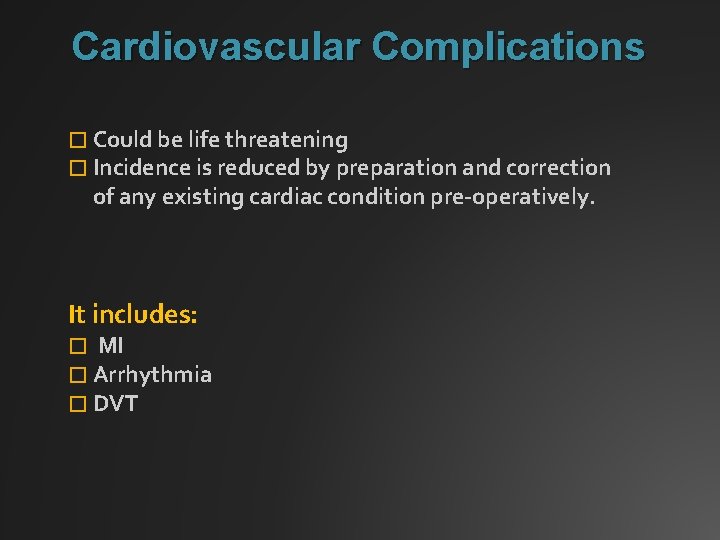 Cardiovascular Complications

□ Could be life threatening
□ Incidence is reduced by preparation and correction of any existing cardiac condition pre-operatively.

It includes:
□ MI
□ Arrhythmia
□ DVT